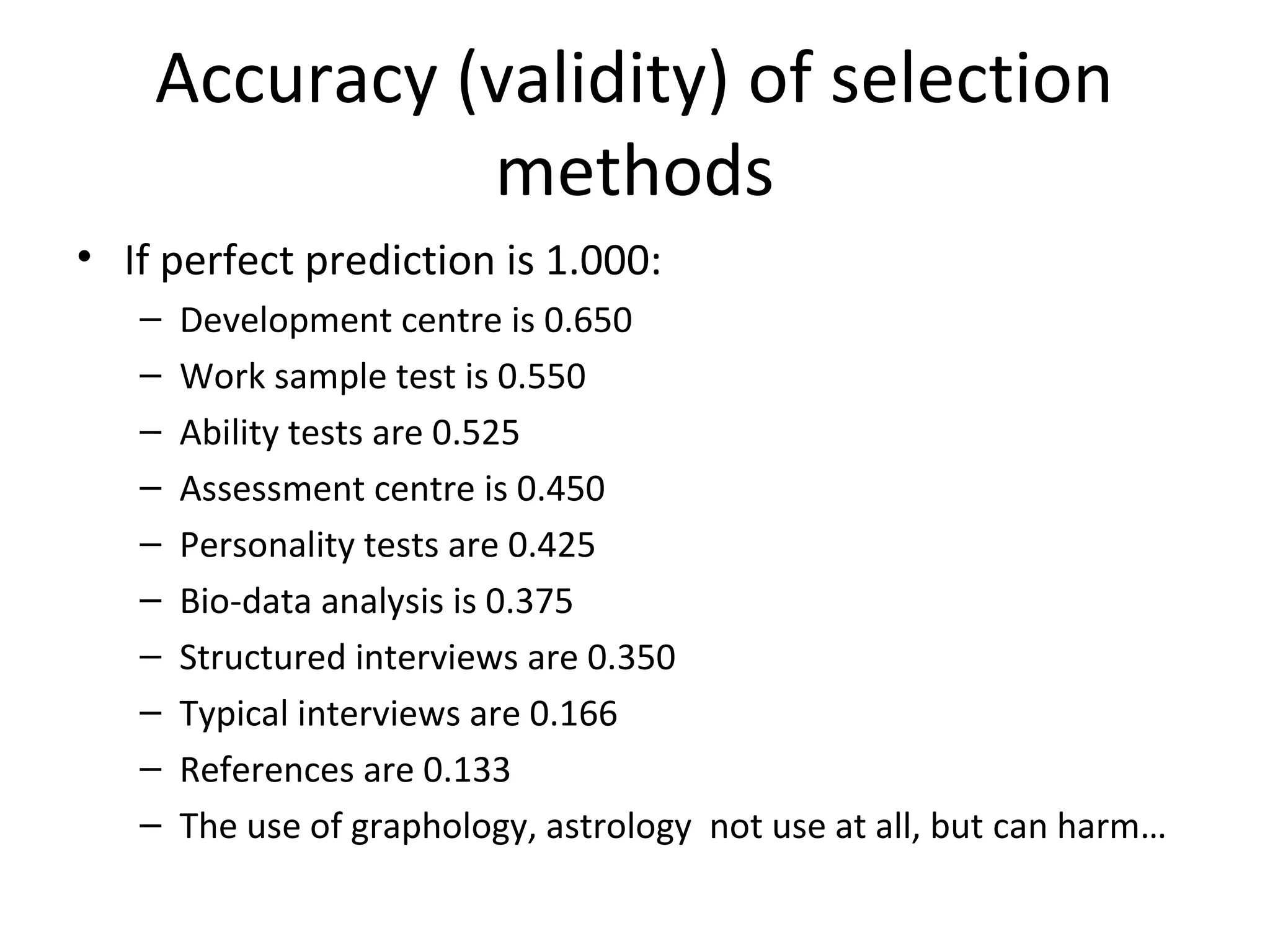 Accuracy (validity) of selection methods

• If perfect prediction is 1.000:
– Development centre is 0.650
– Work sample test is 0.550
– Ability tests are 0.525
– Assessment centre is 0.450
– Personality tests are 0.425
– Bio-data analysis is 0.375
– Structured interviews are 0.350
– Typical interviews are 0.166
– References are 0.133
– The use of graphology, astrology  not use at all, but can harm…